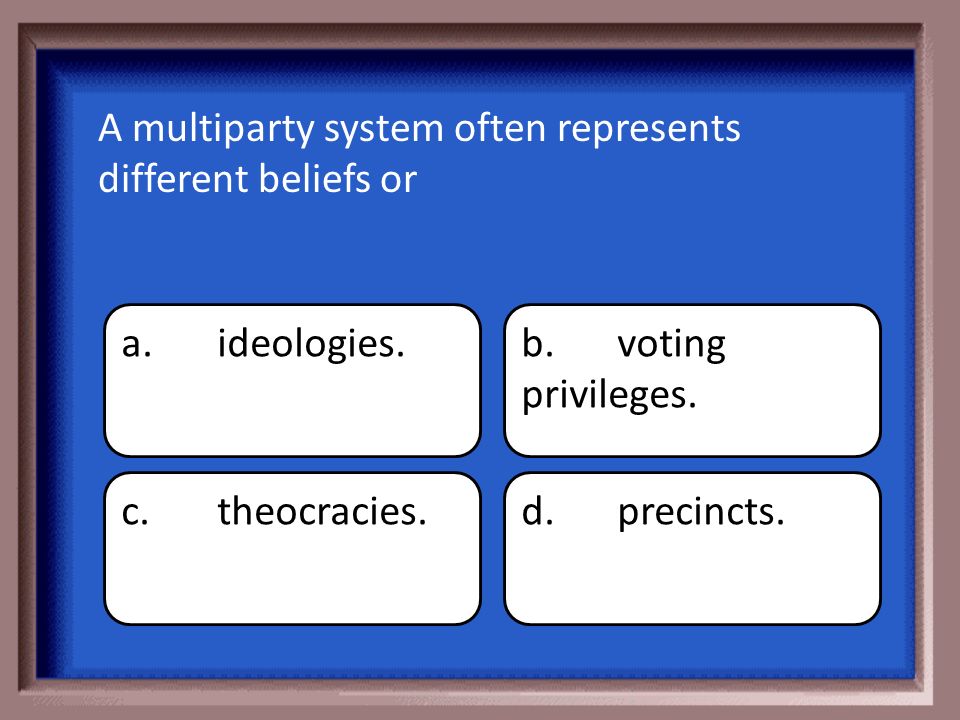 A multiparty system often represents different beliefs or

a. ideologies.

b. voting privileges.

c. theocracies.

d. precincts.